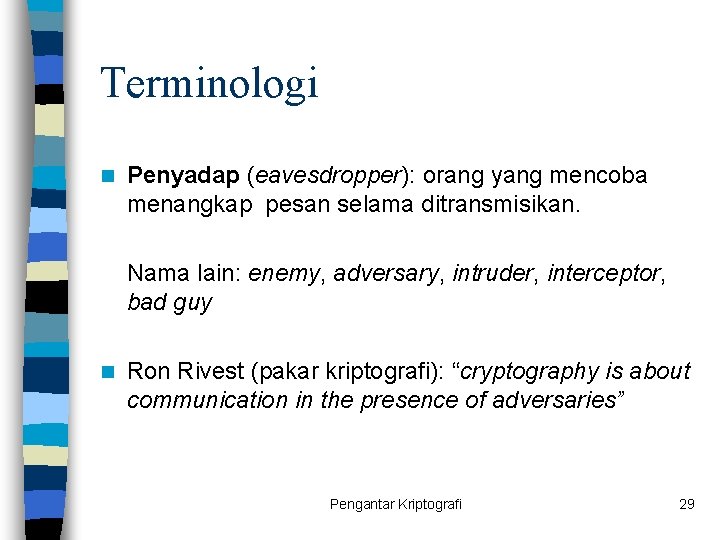 Terminologi

Penyadap (eavesdropper): orang yang mencoba menangkap pesan selama ditransmisikan.

Nama lain: enemy, adversary, intruder, interceptor, bad guy

Ron Rivest (pakar kriptografi): “cryptography is about communication in the presence of adversaries”

Pengantar Kriptografi

29